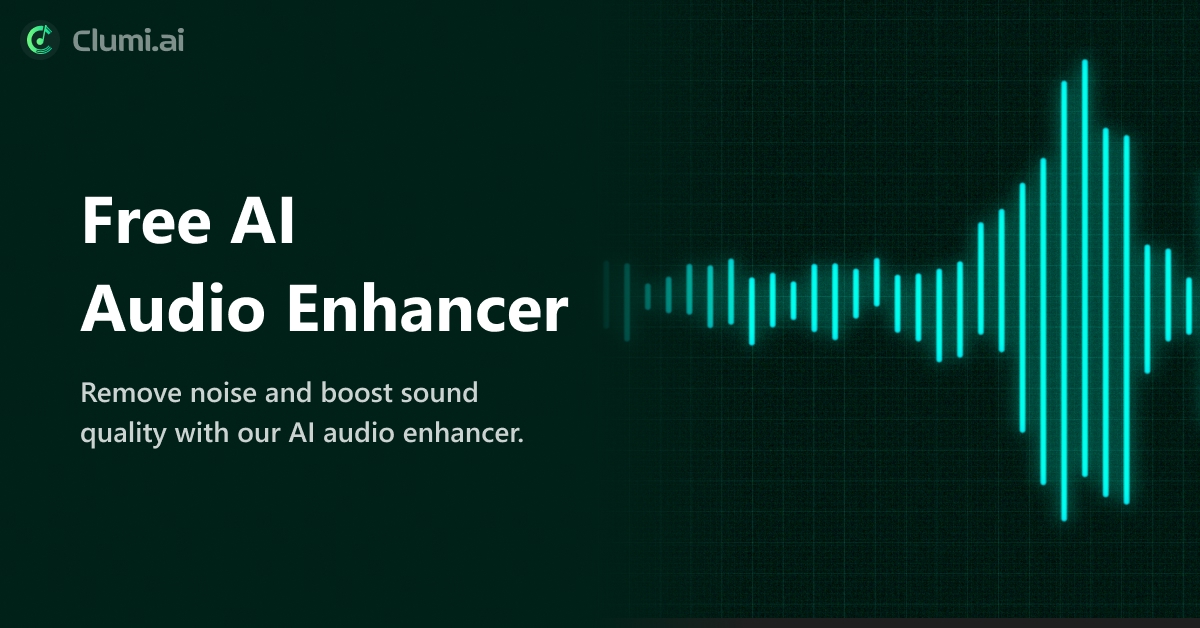 Clumi.ai

Free AI
Audio Enhancer

Remove noise and boost sound quality with our AI audio enhancer.